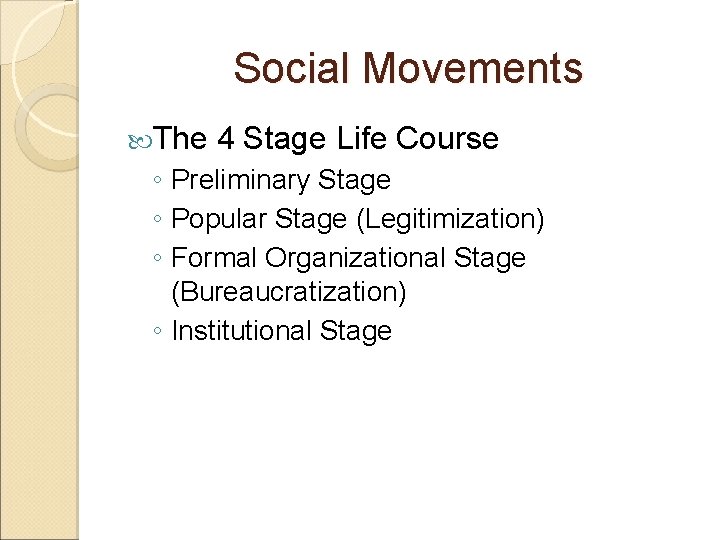 Social Movements

The 4 Stage Life Course
◦ Preliminary Stage
◦ Popular Stage (Legitimization)
◦ Formal Organizational Stage (Bureaucratization)
◦ Institutional Stage